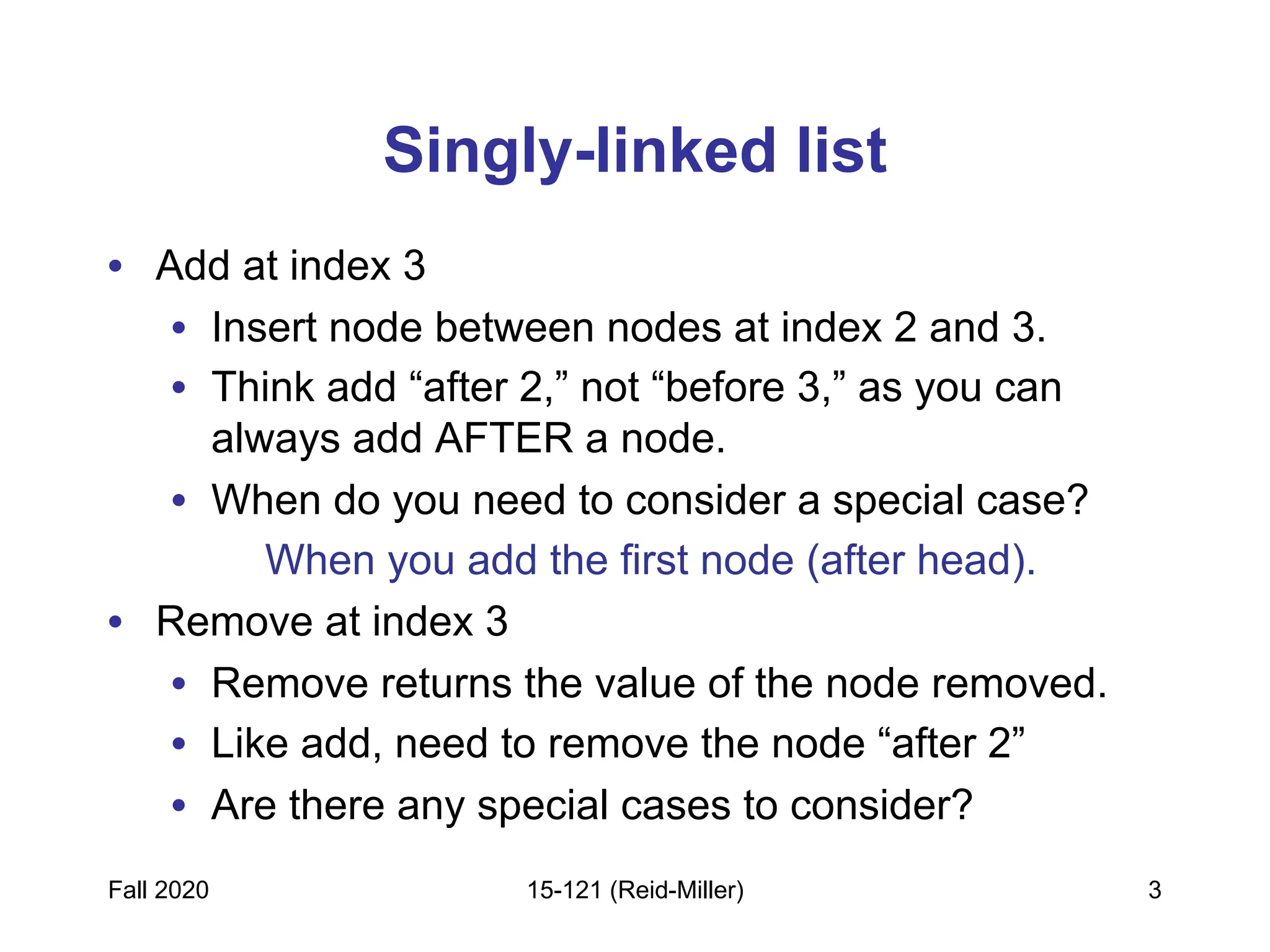 Singly-linked list

• Add at index 3
• Insert node between nodes at index 2 and 3.
• Think add “after 2,” not “before 3,” as you can always add AFTER a node.
• When do you need to consider a special case?

When you add the first node (after head).

• Remove at index 3
• Remove returns the value of the node removed.
• Like add, need to remove the node “after 2”
• Are there any special cases to consider?

Fall 2020

15-121 (Reid-Miller)

3